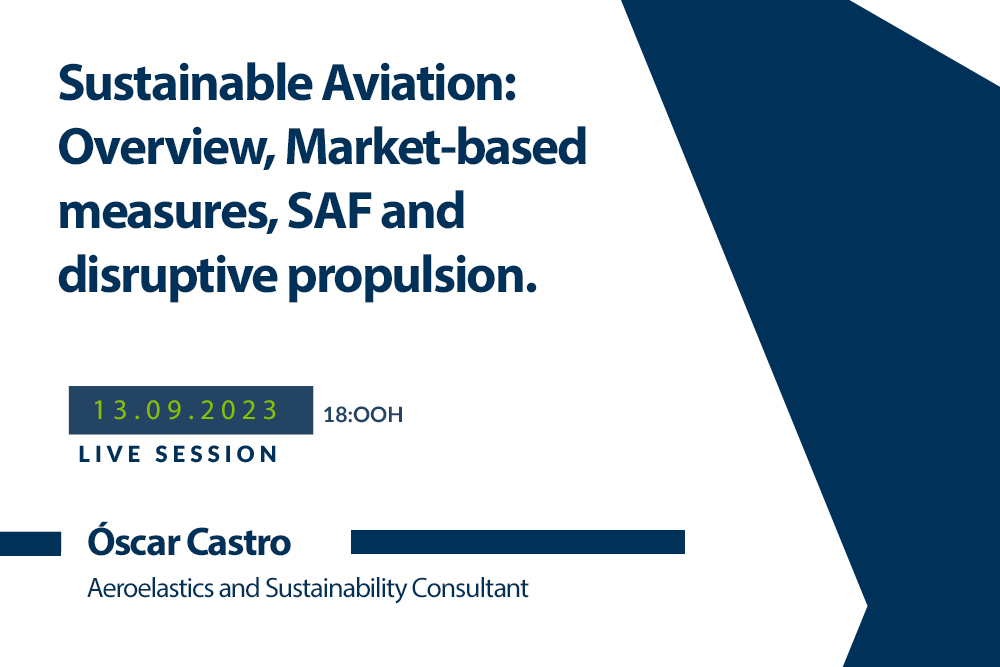 Sustainable Aviation: Overview, Market-based measures, SAF and disruptive propulsion.

13.09.2023 18:OOH

LIVE SESSION

Óscar Castro

Aeroelastics and Sustainability Consultant